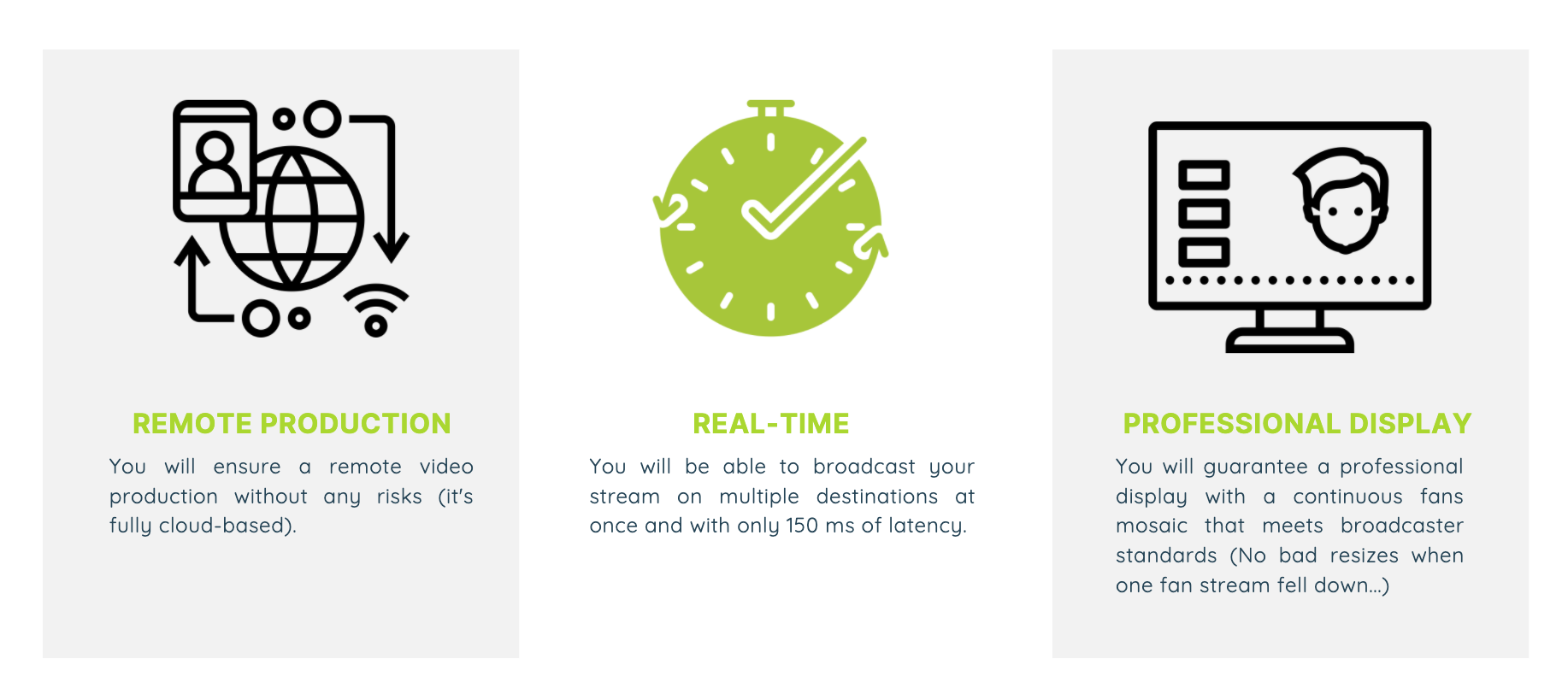 REMOTE PRODUCTION

You will ensure a remote video production without any risks (it's fully cloud-based).

REAL-TIME

You will be able to broadcast your stream on multiple destinations at once and with only 150 ms of latency.

PROFESSIONAL DISPLAY

You will guarantee a professional display with a continuous fans mosaic that meets broadcaster standards (No bad resizes when one fan stream fell down...)